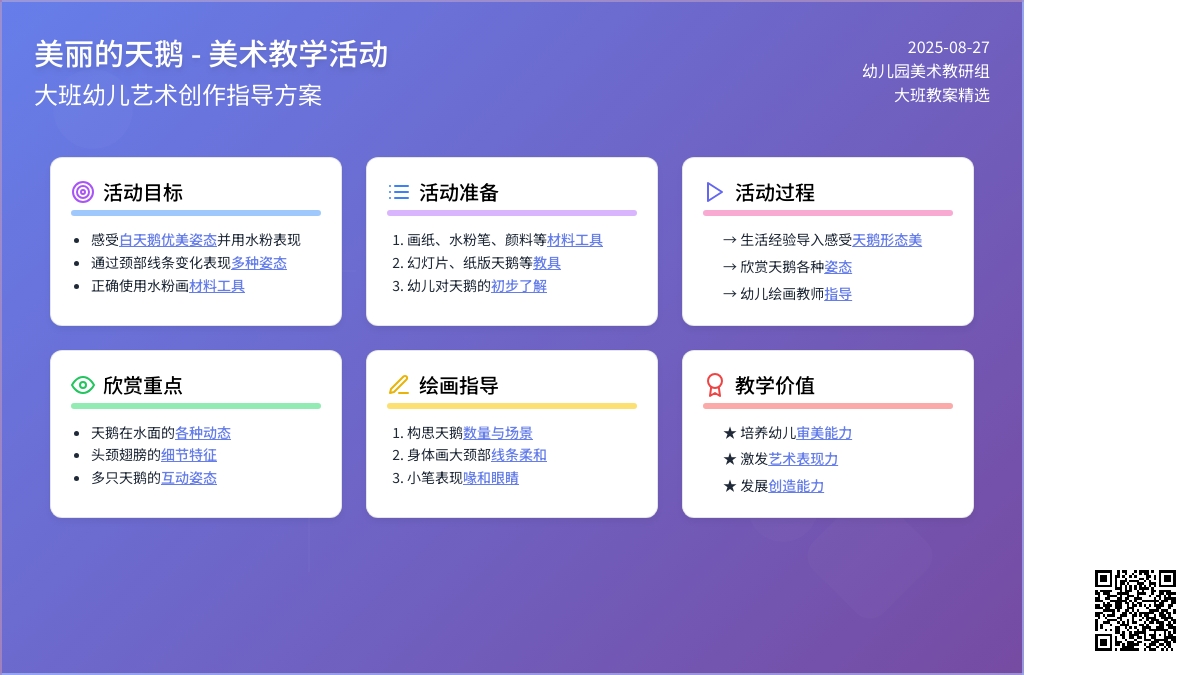 美丽的天鹅 - 美术教学活动
大班幼儿艺术创作指导方案

2025-08-27
幼儿园美术教研组
大班教案精选

活动目标

- 感受白天鹅优美姿态并用水粉表现
- 通过颈部线条变化表现多种姿态
- 正确使用水粉画材料工具

活动准备

1. 画纸、水粉笔、颜料等材料工具
2. 幻灯片、纸版天鹅等教具
3. 幼儿对天鹅的初步了解

活动过程

→ 生活经验导入感受天鹅形态美
→ 欣赏天鹅各种姿态
→ 幼儿绘画教师指导

欣赏重点

- 天鹅在水面的各种动态
- 头颈翅膀的细节特征
- 多只天鹅的互动姿态

绘画指导

1. 构思天鹅数量与场景
2. 身体画大颈部线条柔和
3. 小笔表现喙和眼睛

教学价值

★ 培养幼儿审美能力
★ 激发艺术表现力
★ 发展创造能力